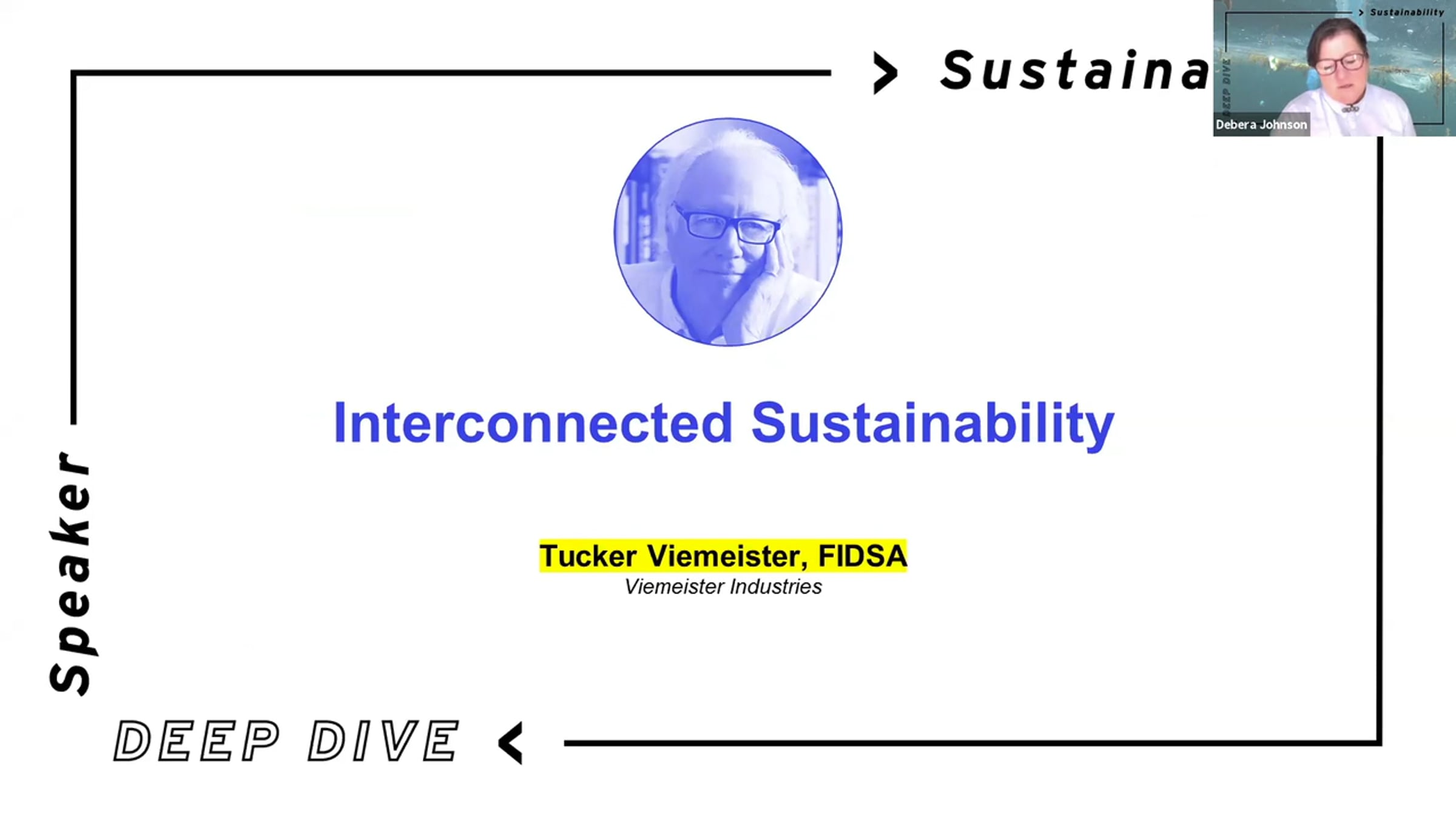 Sustaina

Sustainability

DEEP DIVE

Debera Johnson

Interconnected Sustainability

Tucker Viemeister, FIDSA
Viemeister Industries

Speaker

DEEP DIVE